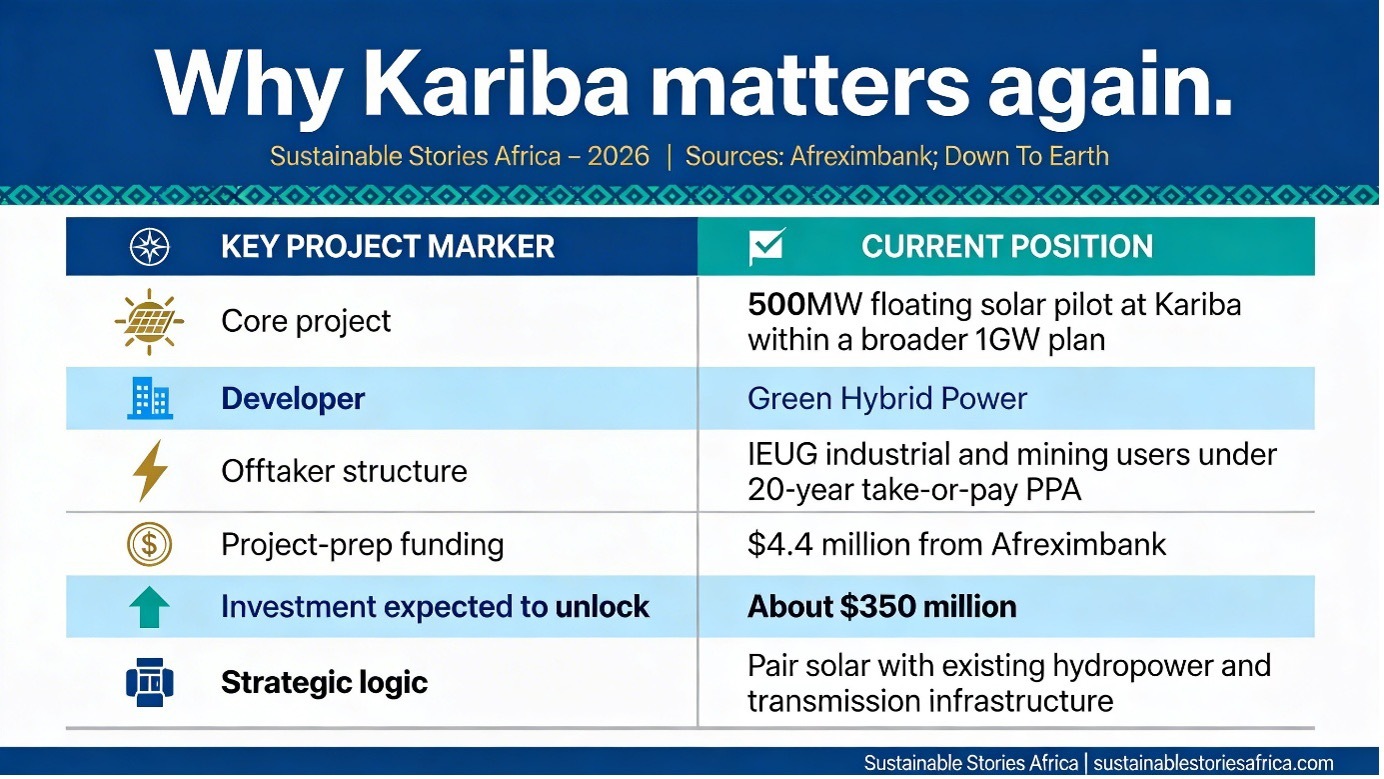 Why Kariba matters again.

Sustainable Stories Africa – 2026 | Sources: Afreximbank; Down To Earth

| KEY PROJECT MARKER | CURRENT POSITION |
|---|---|
| Core project | 500MW floating solar pilot at Kariba within a broader 1GW plan |
| Developer | Green Hybrid Power |
| Offtaker structure | IEUG industrial and mining users under 20-year take-or-pay PPA |
| Project-prep funding | $4.4 million from Afreximbank |
| Investment expected to unlock | About $350 million |
| Strategic logic | Pair solar with existing hydropower and transmission infrastructure |

Sustainable Stories Africa | sustainablestoriesafrica.com